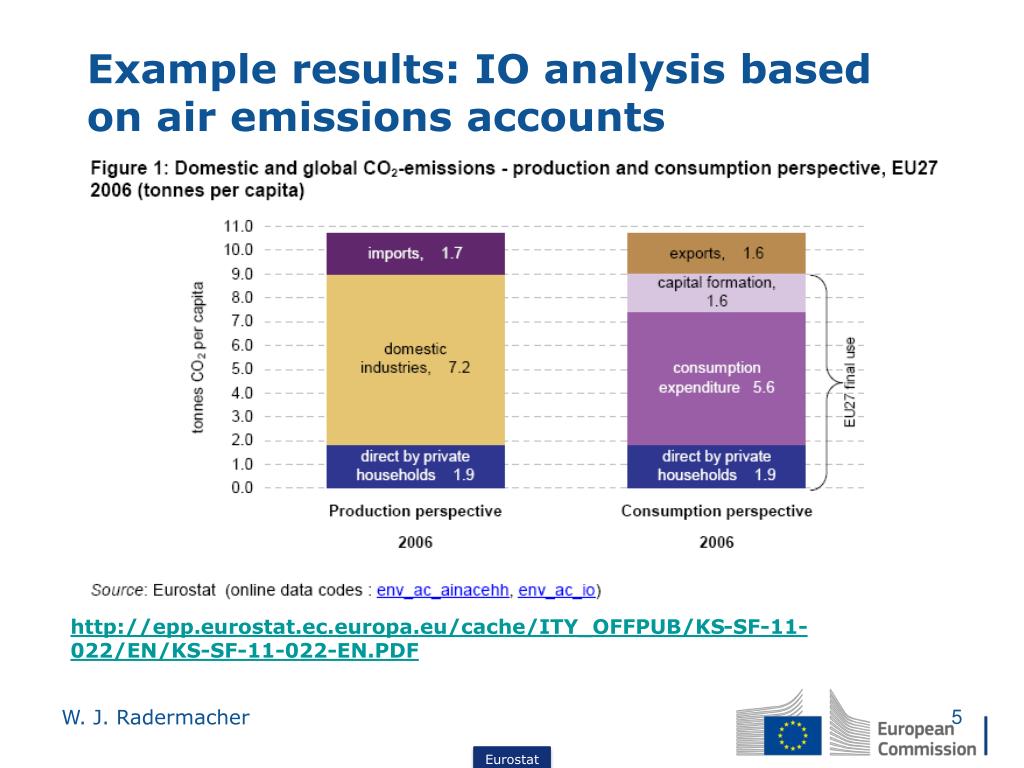 Example results: IO analysis based on air emissions accounts

Figure 1: Domestic and global $CO_2$-emissions - production and consumption perspective, EU27 2006 (tonnes per capita)

tonnes $CO_2$ per capita

11.0
10.0
9.0
8.0
7.0
6.0
5.0
4.0
3.0
2.0
1.0
0.0

imports, 1.7

domestic industries, 7.2

direct by private households 1.9

exports, 1.6

capital formation, 1.6

consumption expenditure 5.6

direct by private households 1.9

EU27 final use

Production perspective

2006

Consumption perspective

2006

Source: Eurostat (online data codes : env_ac_ainacehh, env_ac_io)

http://epp.eurostat.ec.europa.eu/cache/ITY_OFFPUB/KS-SF-11-022/EN/KS-SF-11-022-EN.PDF

W. J. Radermacher

5

European Commission

Eurostat